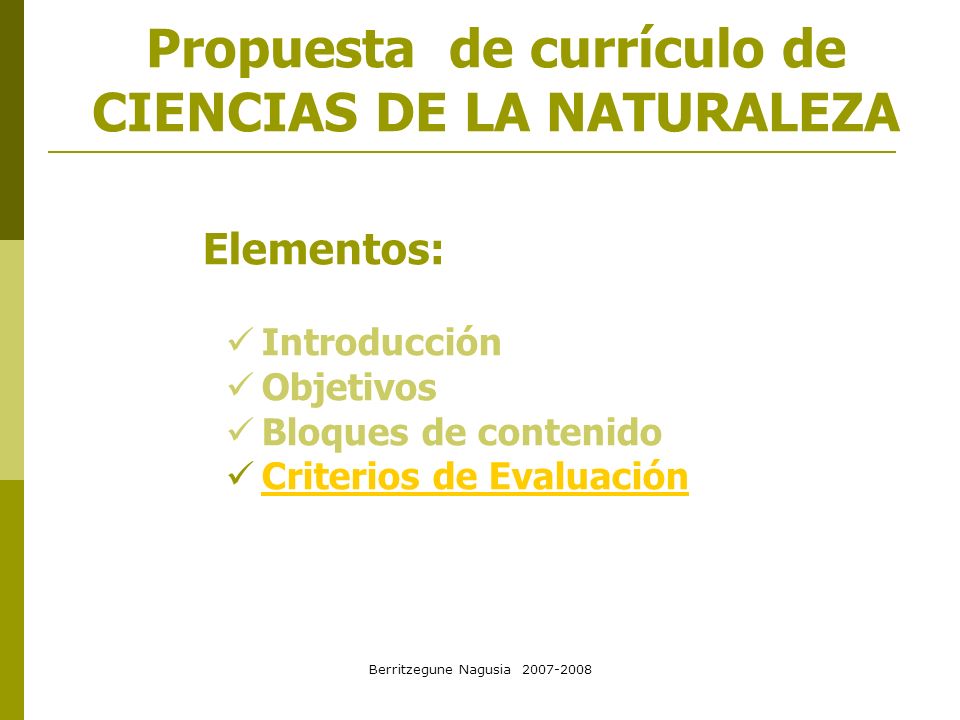 Propuesta de currículo de CIENCIAS DE LA NATURALEZA

Elementos:

✓ Introducción
✓ Objetivos
✓ Bloques de contenido
✓ Criterios de Evaluación

Berritzegune Nagusia 2007-2008